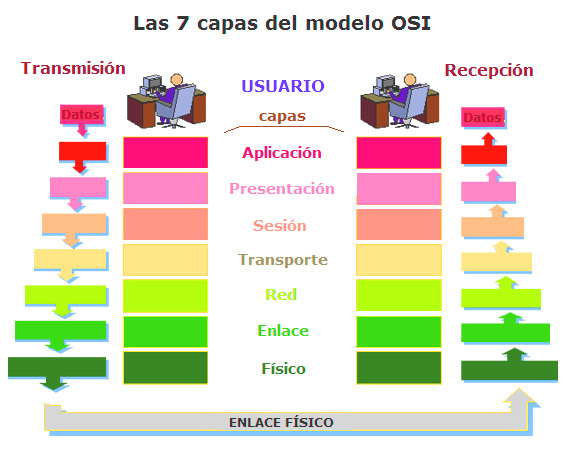 Las 7 capas del modelo OSI

Transmisión

USUARIO

Recepción

Datos

capas

Datos

Aplicación

Presentación

Sesión

Transporte

Red

Enlace

Físico

ENLACE FÍSICO